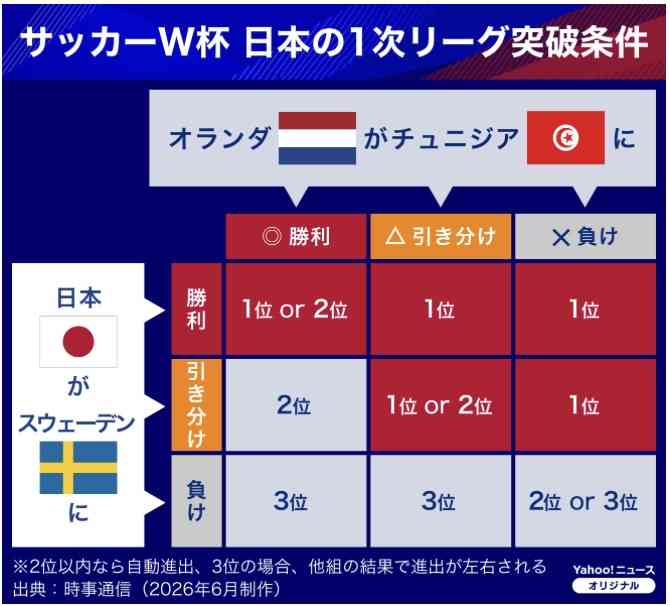 サッカーW杯 日本の1次リーグ突破条件

オランダ がチュニジア に

日本 が スウェーデン に

| | ◎ 勝利 | △ 引き分け | × 負け |
|---|---|---|---|
| 勝利 | 1位 or 2位 | 1位 | 1位 |
| 引き分け | 2位 | 1位 or 2位 | 1位 |
| 負け | 3位 | 3位 | 2位 or 3位 |

※2位以内なら自動進出、3位の場合、他組の結果で進出が左右される
出典：時事通信（2026年6月制作）

Yahoo!ニュース オリジナル